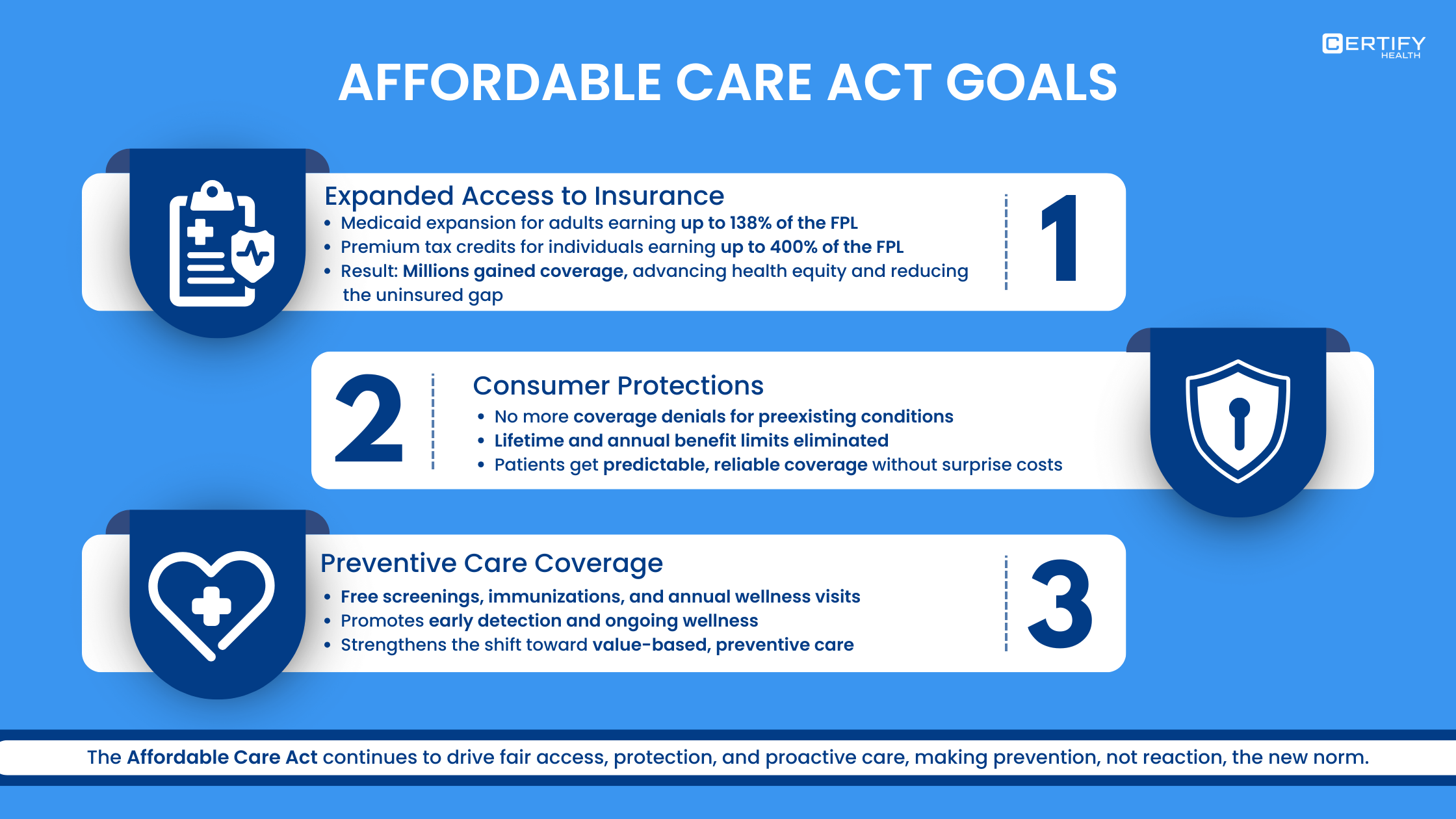 CERTIFY
HEALTH

AFFORDABLE CARE ACT GOALS

Expanded Access to Insurance
• Medicaid expansion for adults earning up to 138% of the FPL
• Premium tax credits for individuals earning up to 400% of the FPL
• Result: Millions gained coverage, advancing health equity and reducing the uninsured gap

1

2

Consumer Protections
• No more coverage denials for preexisting conditions
• Lifetime and annual benefit limits eliminated
• Patients get predictable, reliable coverage without surprise costs

Preventive Care Coverage
• Free screenings, immunizations, and annual wellness visits
• Promotes early detection and ongoing wellness
• Strengthens the shift toward value-based, preventive care

3

The Affordable Care Act continues to drive fair access, protection, and proactive care, making prevention, not reaction, the new norm.